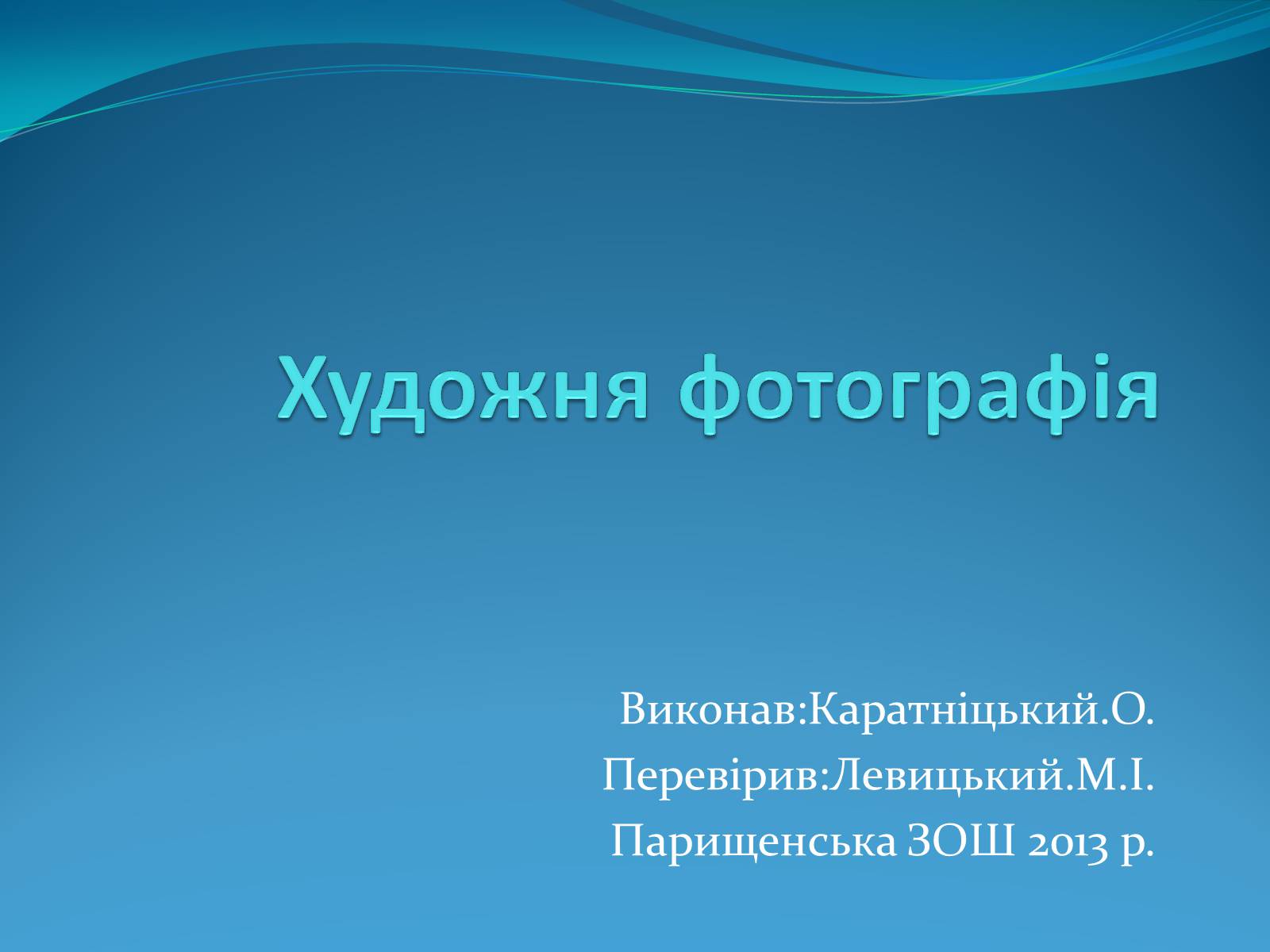 Художня фотографія

Виконав:Каратніцький.О.
Перевірив:Левицький.М.І.
Парищенська ЗОШ 2013 р.